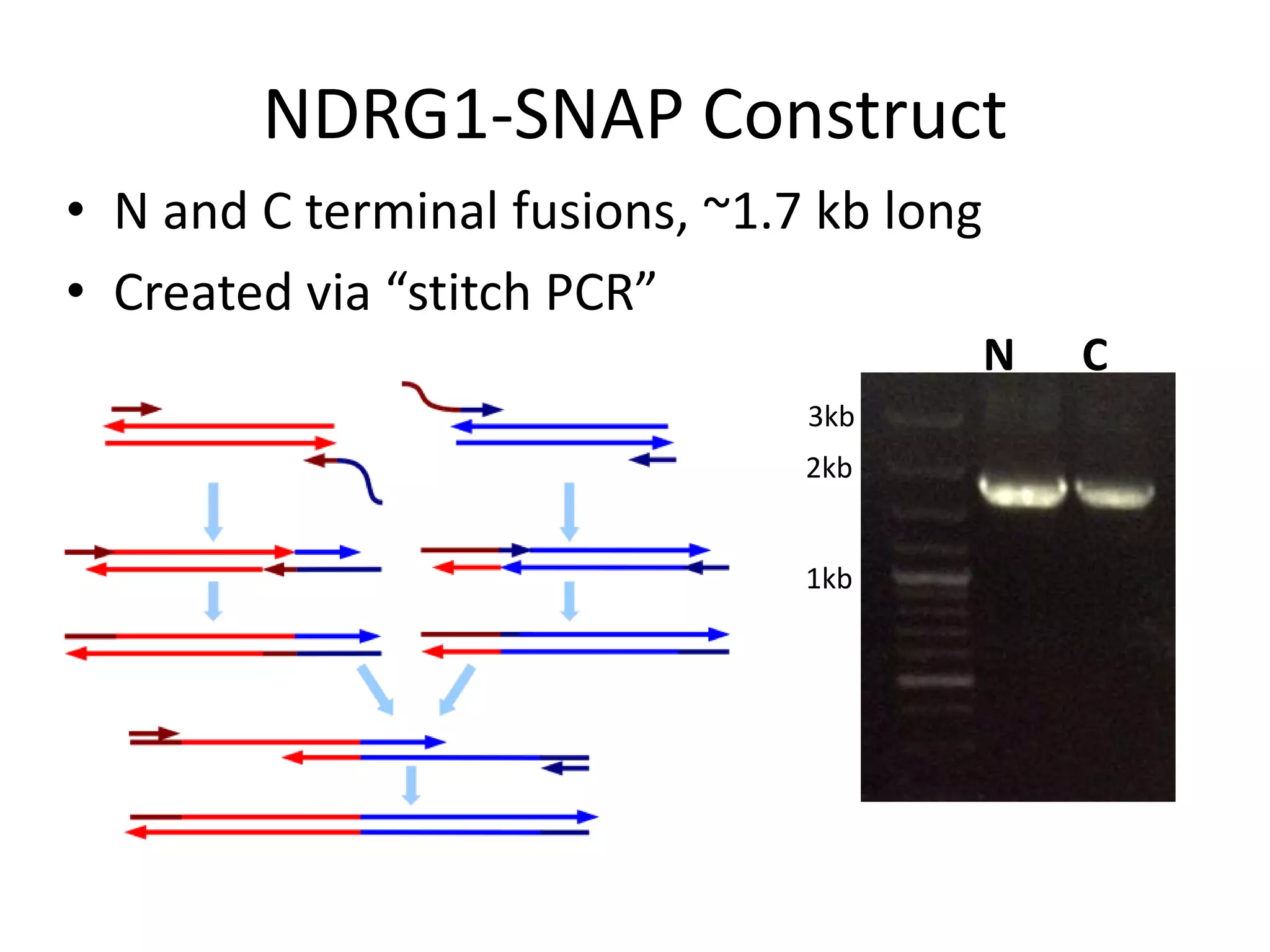 NDRG1-SNAP Construct

• N and C terminal fusions, ~1.7 kb long
• Created via “stitch PCR”

N C

3kb
2kb
1kb